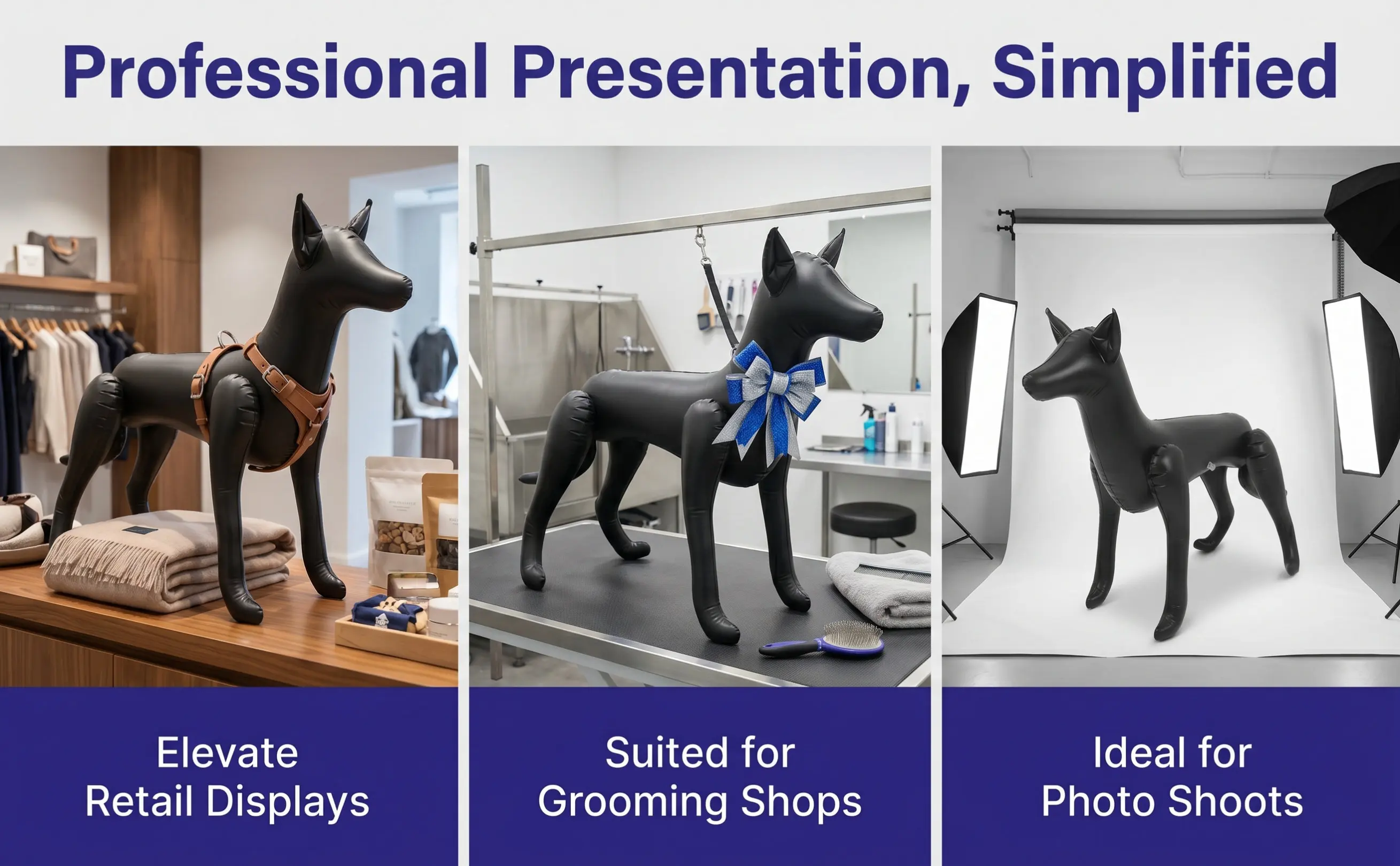 Professional Presentation, Simplified

Elevate
Retail Displays

Suited for
Grooming Shops

Ideal for
Photo Shoots